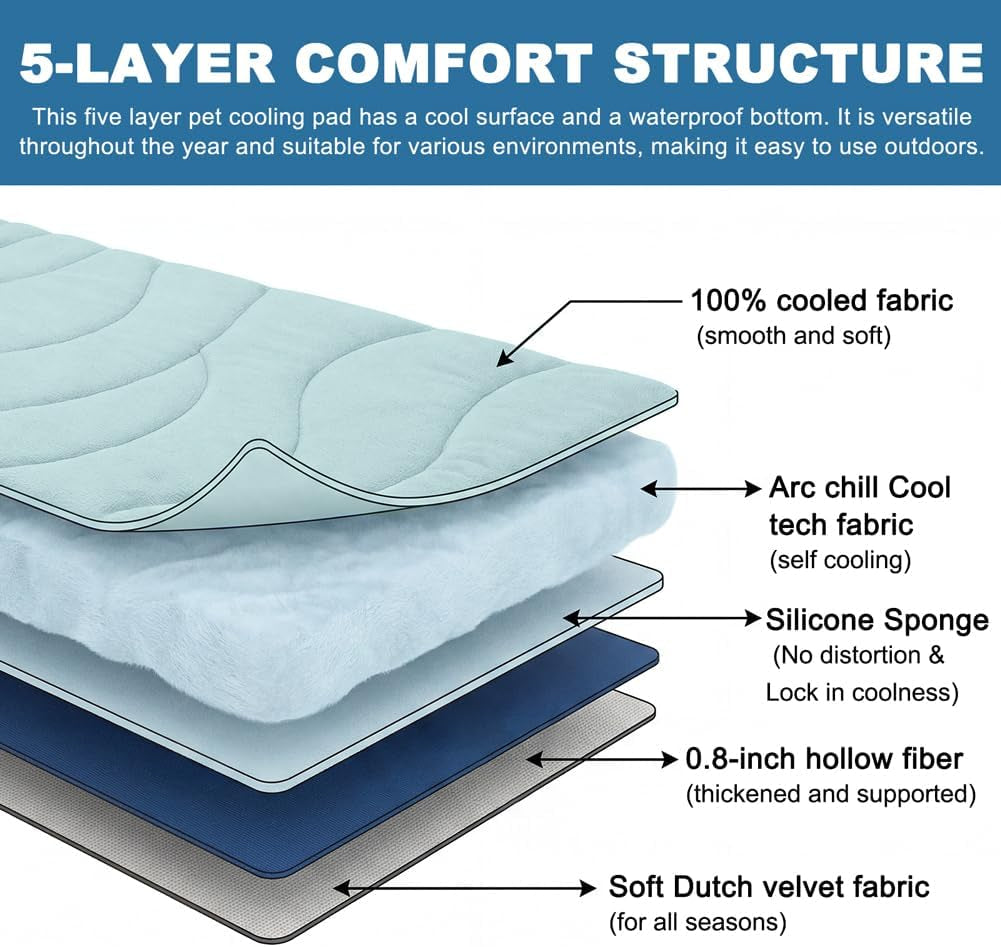 5-LAYER COMFORT STRUCTURE

This five layer pet cooling pad has a cool surface and a waterproof bottom. It is versatile throughout the year and suitable for various environments, making it easy to use outdoors.

100% cooled fabric
(smooth and soft)

Arc chill Cool tech fabric
(self cooling)

Silicone Sponge
(No distortion & Lock in coolness)

0.8-inch hollow fiber
(thickened and supported)

Soft Dutch velvet fabric
(for all seasons)